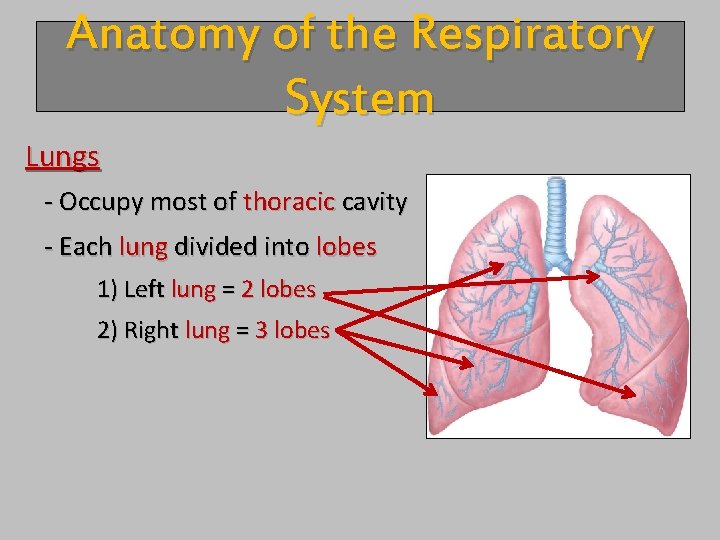 Anatomy of the Respiratory System

Lungs

- Occupy most of thoracic cavity

- Each lung divided into lobes

1) Left lung = 2 lobes

2) Right lung = 3 lobes